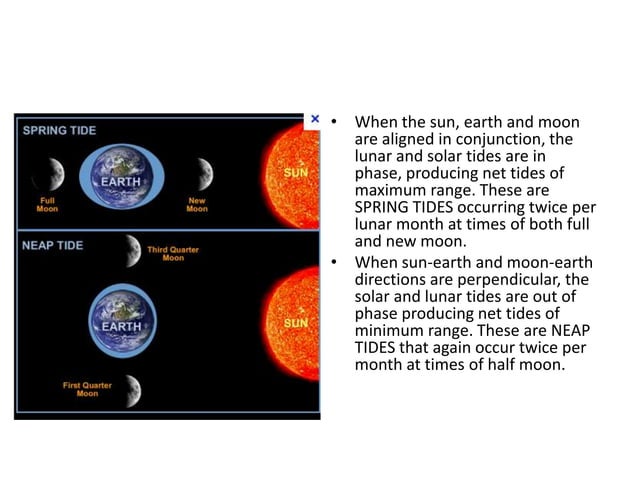 SPRING TIDE

Full Moon

EARTH

New Moon

SUN

NEAP TIDE

Third Quarter Moon

EARTH

SUN

First Quarter Moon

×

• When the sun, earth and moon are aligned in conjunction, the lunar and solar tides are in phase, producing net tides of maximum range. These are SPRING TIDES occurring twice per lunar month at times of both full and new moon.

• When sun-earth and moon-earth directions are perpendicular, the solar and lunar tides are out of phase producing net tides of minimum range. These are NEAP TIDES that again occur twice per month at times of half moon.